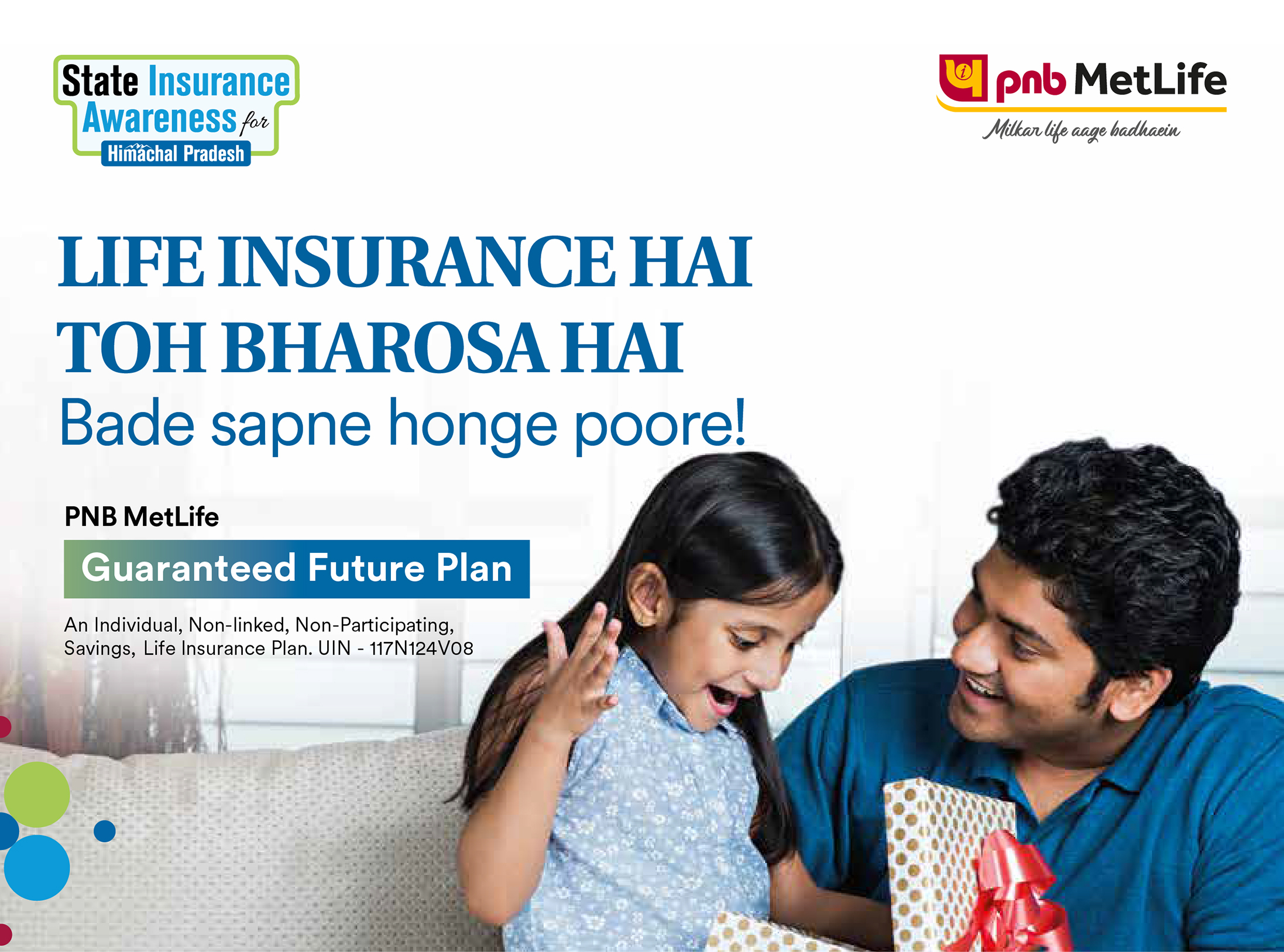 State Insurance Awareness for Himachal Pradesh

pnb MetLife
Milkar life aage badhaein

LIFE INSURANCE HAI TOH BHAROSA HAI
Bade sapne honge poore!

PNB MetLife
Guaranteed Future Plan

An Individual, Non-linked, Non-Participating, Savings, Life Insurance Plan. UIN - 117N124V08